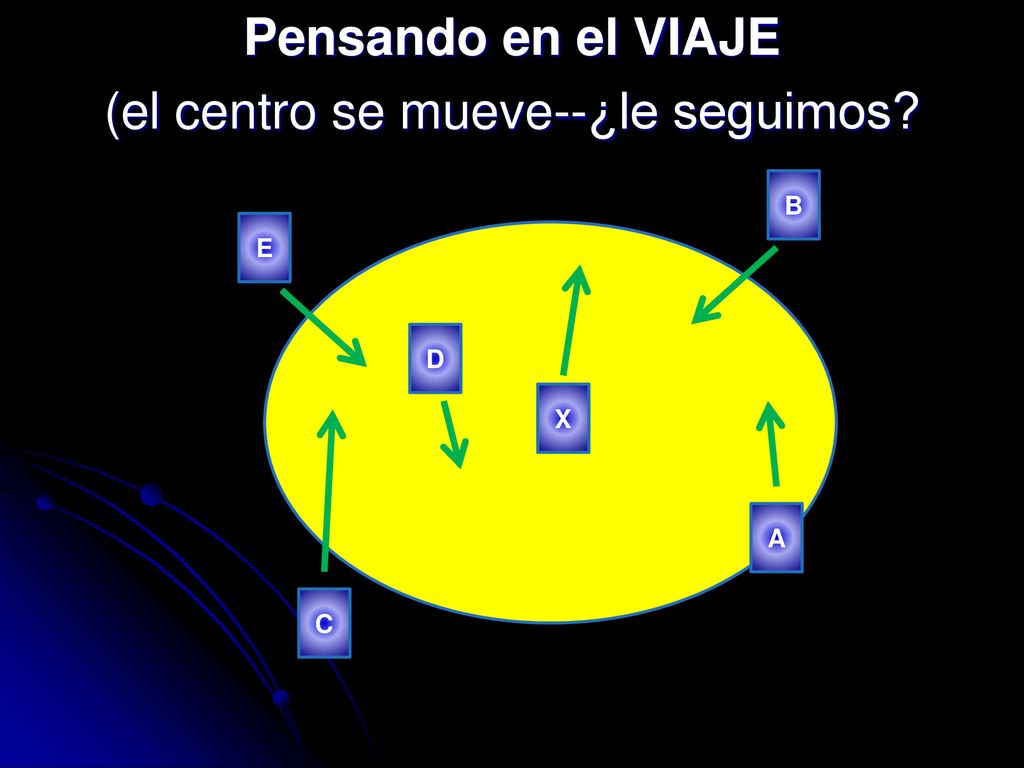 Pensando en el VIAJE

(el centro se mueve--¿le seguimos?

B

E

D

X

A

C